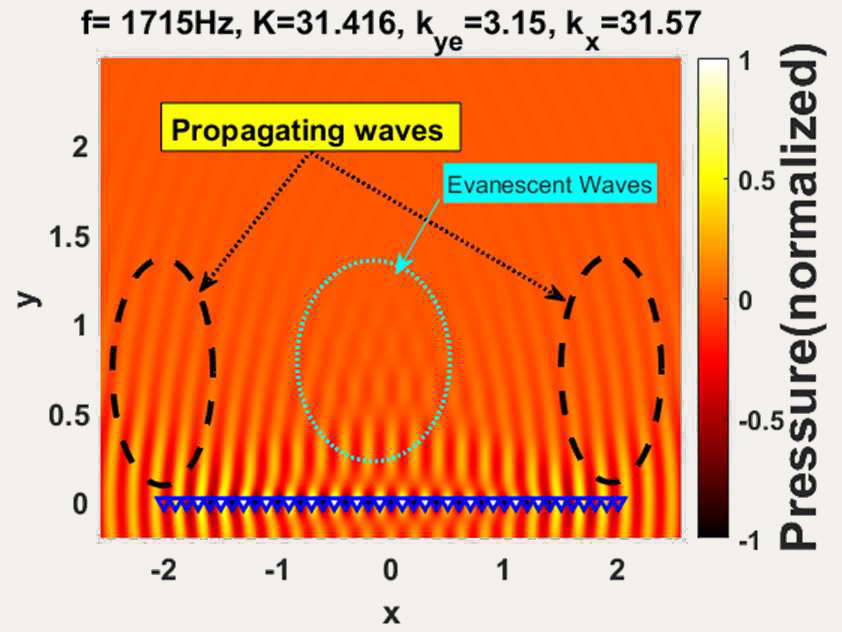 f= 1715Hz, K=31.416, $k_{ye}$=3.15, $k_x$=31.57

Propagating waves

Evanescent Waves

y

2

1.5

1

0.5

0

-2

-1

0

1

2

x

1

0.5

0

-0.5

-1

Pressure(normalized)